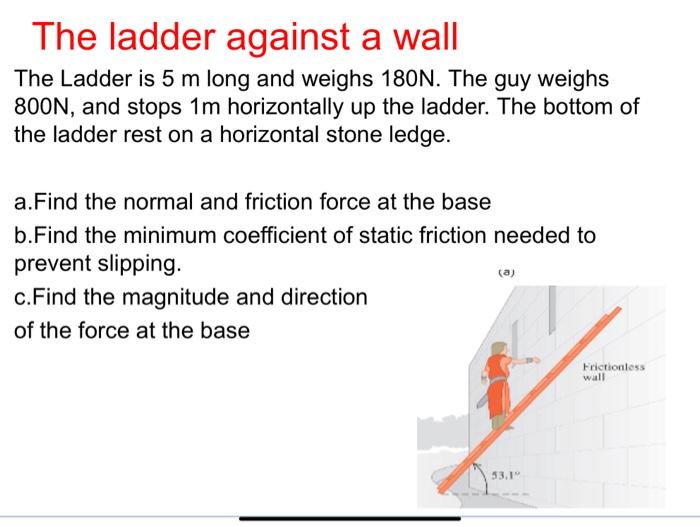 The ladder against a wall

The Ladder is 5 m long and weighs 180N. The guy weighs 800N, and stops 1m horizontally up the ladder. The bottom of the ladder rest on a horizontal stone ledge.

a.Find the normal and friction force at the base

b.Find the minimum coefficient of static friction needed to prevent slipping.

c.Find the magnitude and direction of the force at the base

(a)

Frictionless wall

53.1°